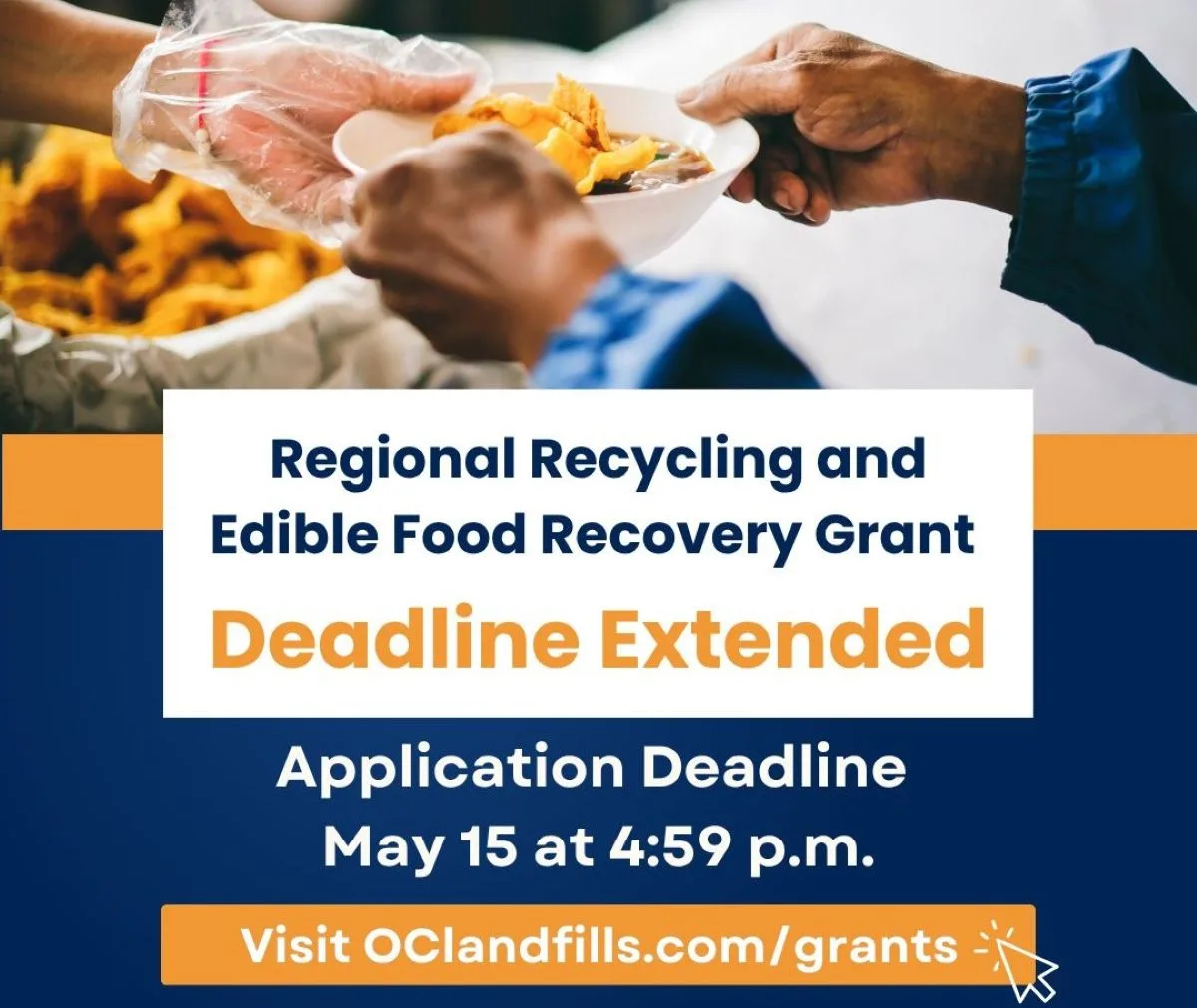 Regional Recycling and Edible Food Recovery Grant

Deadline Extended

Application Deadline
May 15 at 4:59 p.m.

Visit OClandfills.com/grants